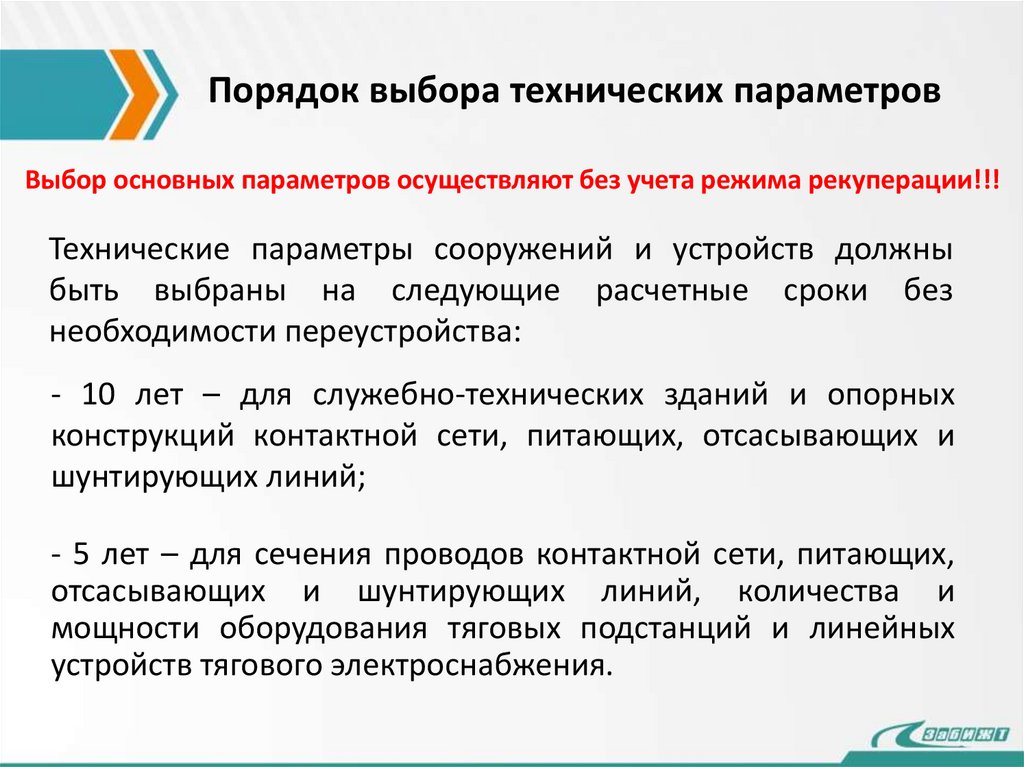 Порядок выбора технических параметров

Выбор основных параметров осуществляют без учета режима рекуперации!!!

Технические параметры сооружений и устройств должны быть выбраны на следующие расчетные сроки без необходимости переустройства:

- 10 лет – для служебно-технических зданий и опорных конструкций контактной сети, питающих, отсасывающих и шунтирующих линий;

- 5 лет – для сечения проводов контактной сети, питающих, отсасывающих и шунтирующих линий, количества и мощности оборудования тяговых подстанций и линейных устройств тягового электроснабжения.

ЗабИЖТ